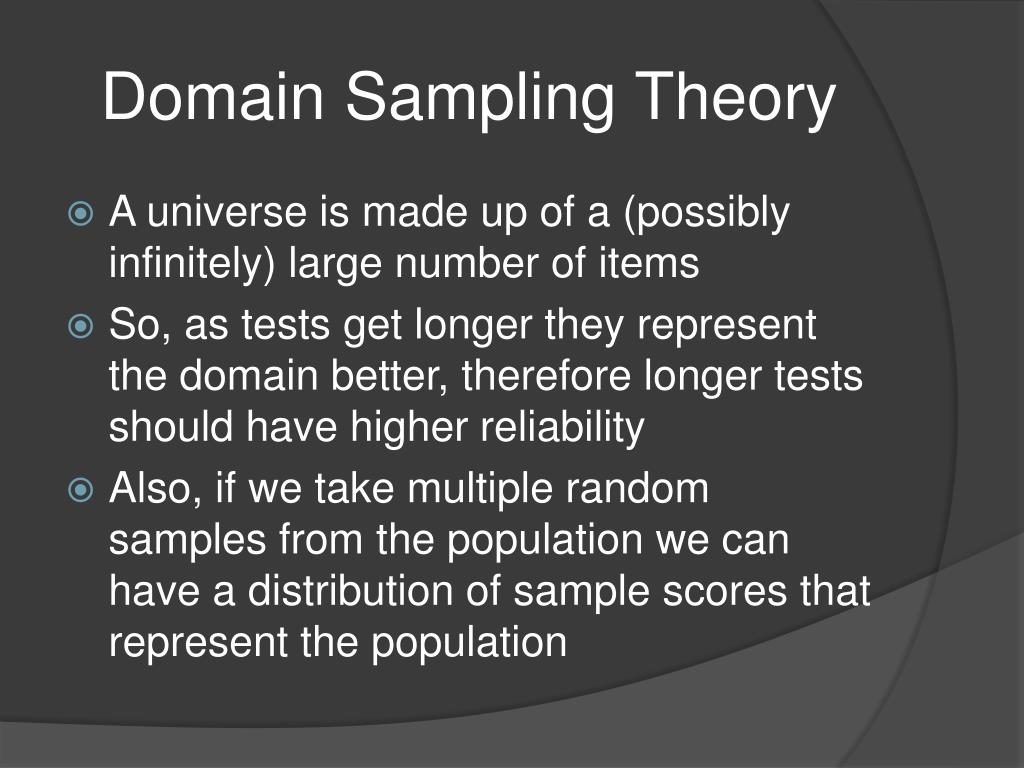 Domain Sampling Theory

A universe is made up of a (possibly infinitely) large number of items

So, as tests get longer they represent the domain better, therefore longer tests should have higher reliability

Also, if we take multiple random samples from the population we can have a distribution of sample scores that represent the population